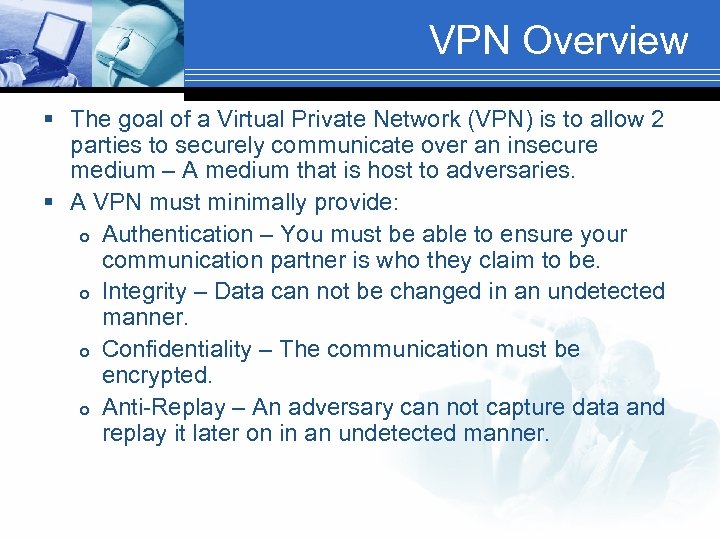 VPN Overview

▪ The goal of a Virtual Private Network (VPN) is to allow 2 parties to securely communicate over an insecure medium – A medium that is host to adversaries.

▪ A VPN must minimally provide:

o Authentication – You must be able to ensure your communication partner is who they claim to be.

o Integrity – Data can not be changed in an undetected manner.

o Confidentiality – The communication must be encrypted.

o Anti-Replay – An adversary can not capture data and replay it later on in an undetected manner.